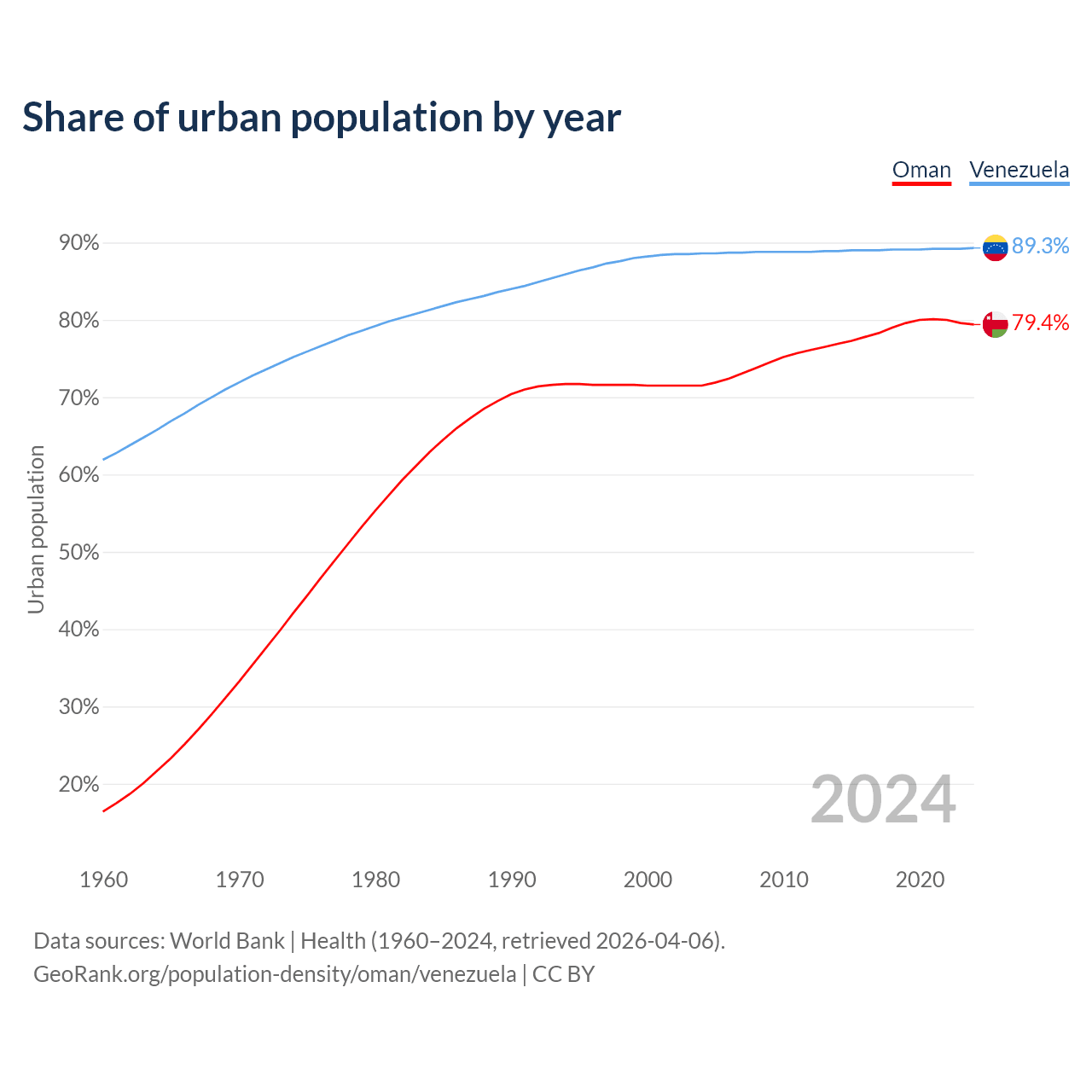 Share of urban population by year

Oman Venezuela

90%
80%
70%
60%
50%
40%
30%
20%

Urban population

89.3%
79.4%

2024

1960 1970 1980 1990 2000 2010 2020

Data sources: World Bank | Health (1960–2024, retrieved 2026-04-06).
GeoRank.org/population-density/oman/venezuela | CC BY